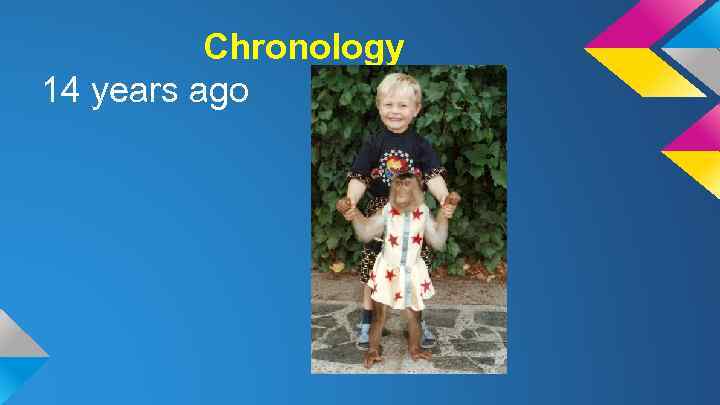 Chronology

14 years ago